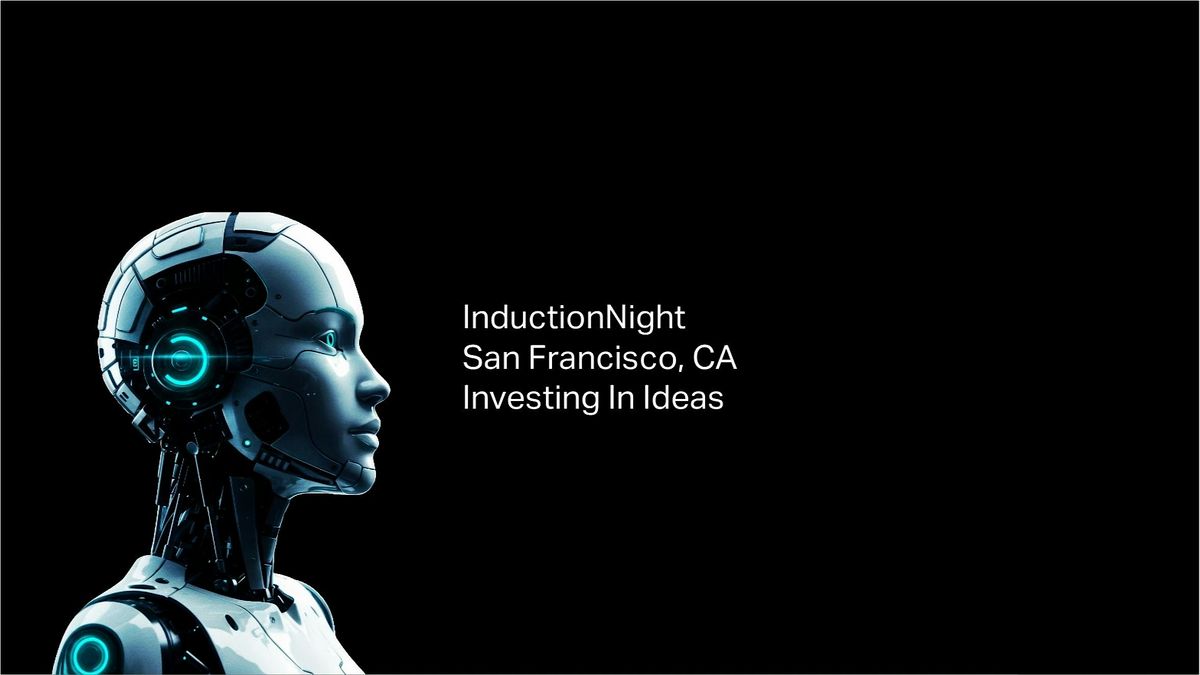 InductionNight
San Francisco, CA
Investing In Ideas